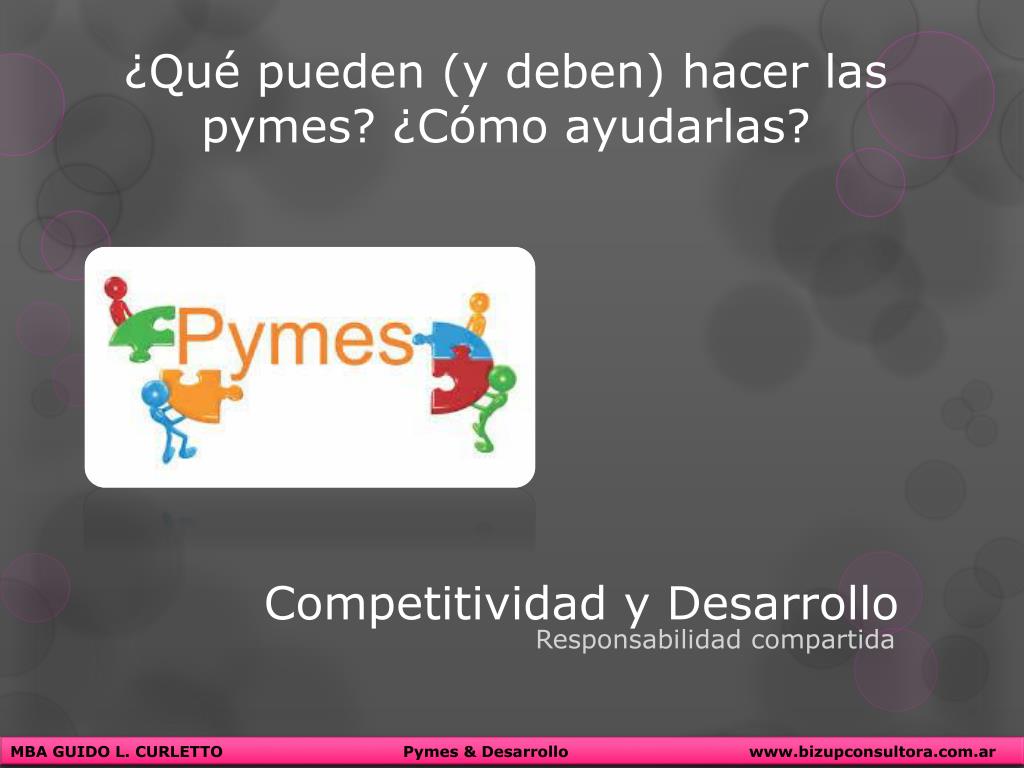 ¿Qué pueden (y deben) hacer las pymes? ¿Cómo ayudarlas?

Pymes

Competitividad y Desarrollo
Responsabilidad compartida

MBA GUIDO L. CURLETTO
Pymes & Desarrollo
www.bizupconsultora.com.ar